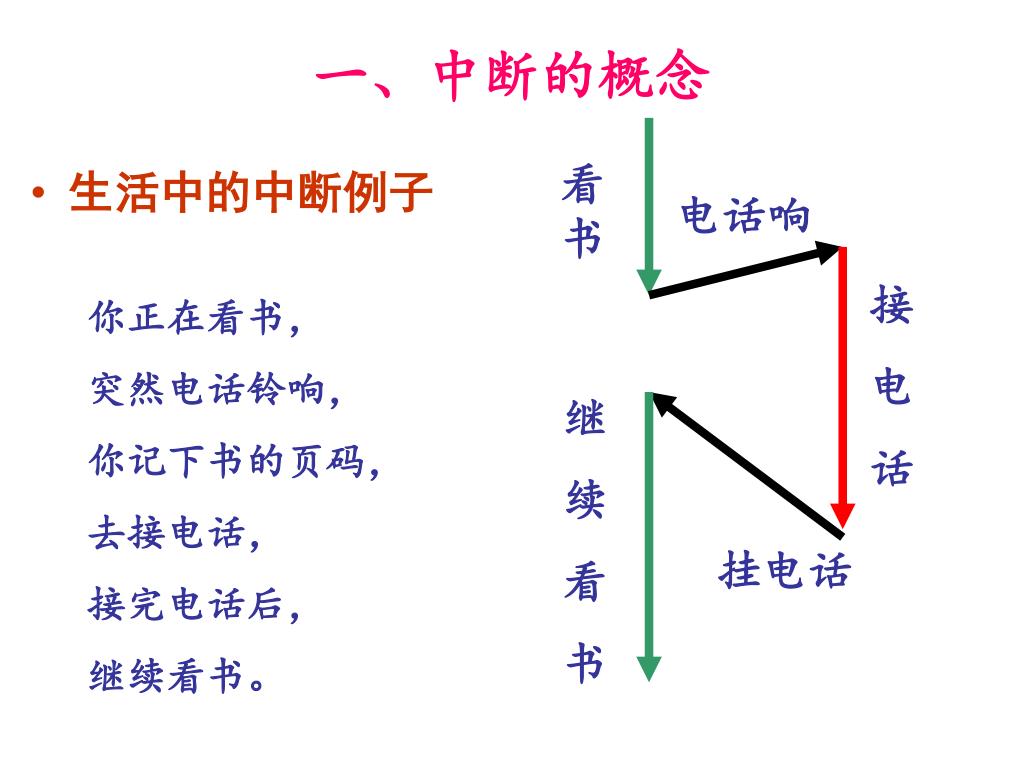 一、中断的概念

• 生活中的中断例子

你正在看书，
突然电话铃响，
你记下书的页码，
去接电话，
接完电话后，
继续看书。

看书

电话响

接电话

继续看书

挂电话